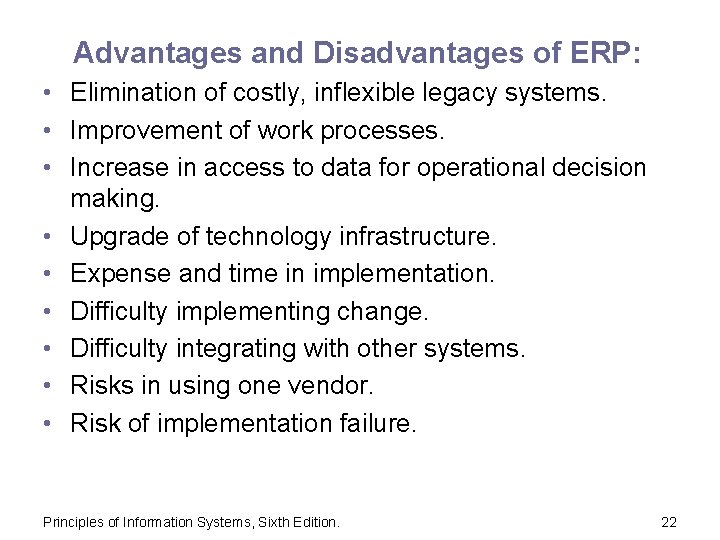 Advantages and Disadvantages of ERP:

• Elimination of costly, inflexible legacy systems.
• Improvement of work processes.
• Increase in access to data for operational decision making.
• Upgrade of technology infrastructure.
• Expense and time in implementation.
• Difficulty implementing change.
• Difficulty integrating with other systems.
• Risks in using one vendor.
• Risk of implementation failure.

Principles of Information Systems, Sixth Edition.

22